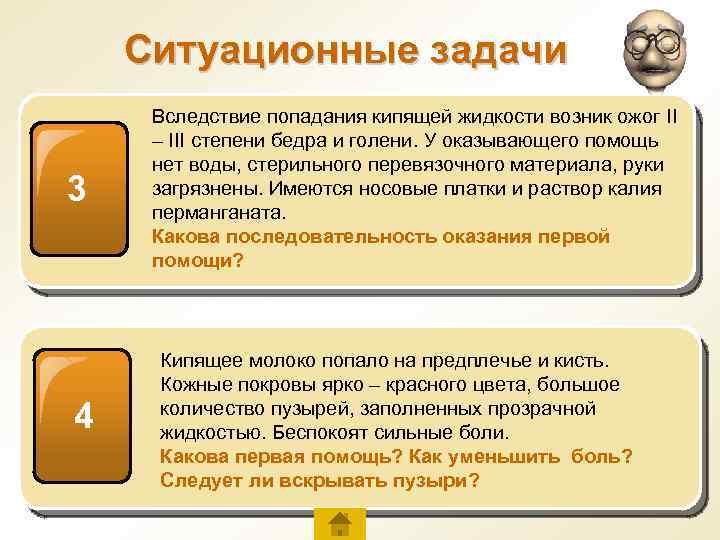 Ситуационные задачи

3

Вследствие попадания кипящей жидкости возник ожог II – III степени бедра и голени. У оказывающего помощь нет воды, стерильного перевязочного материала, руки загрязнены. Имеются носовые платки и раствор калия перманганата.
Какова последовательность оказания первой помощи?

4

Кипящее молоко попало на предплечье и кисть. Кожные покровы ярко – красного цвета, большое количество пузырей, заполненных прозрачной жидкостью. Беспокоят сильные боли.
Какова первая помощь? Как уменьшить боль? Следует ли вскрывать пузыри?